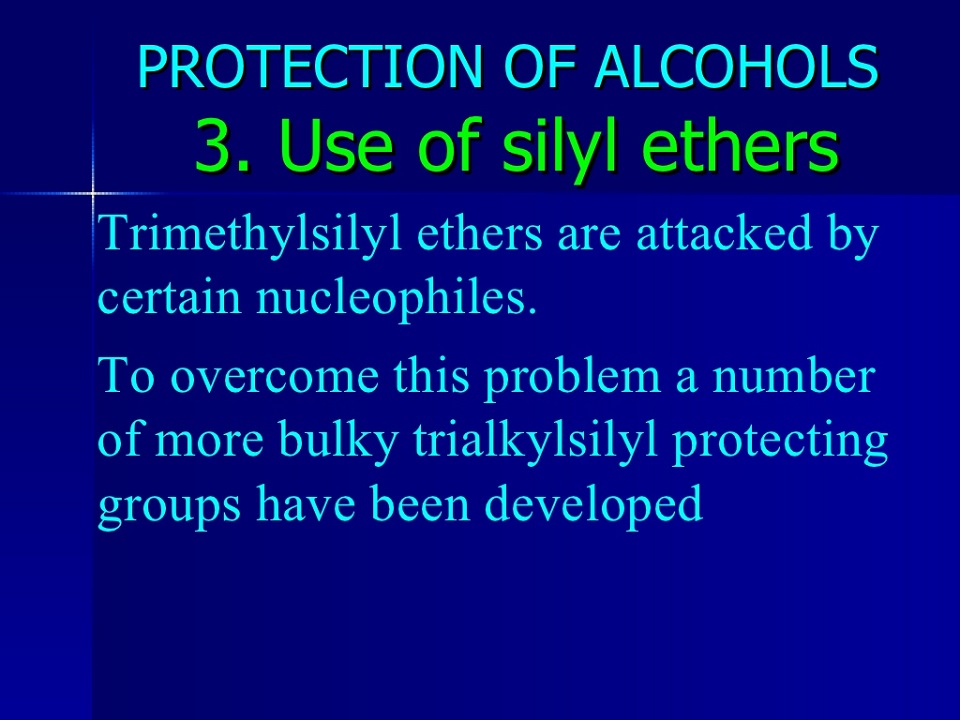 PROTECTION OF ALCOHOLS
3. Use of silyl ethers

Trimethylsilyl ethers are attacked by certain nucleophiles.

To overcome this problem a number of more bulky trialkylsilyl protecting groups have been developed